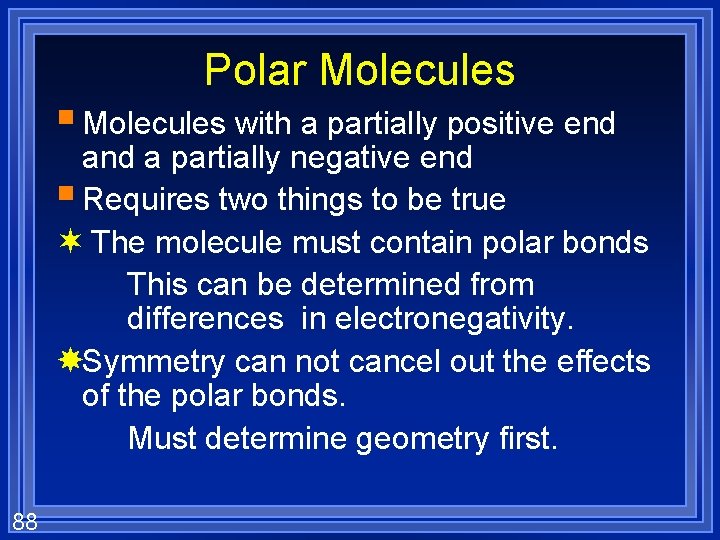 Polar Molecules

Molecules with a partially positive end and a partially negative end

Requires two things to be true

The molecule must contain polar bonds

This can be determined from differences in electronegativity.

Symmetry can not cancel out the effects of the polar bonds.

Must determine geometry first.

88